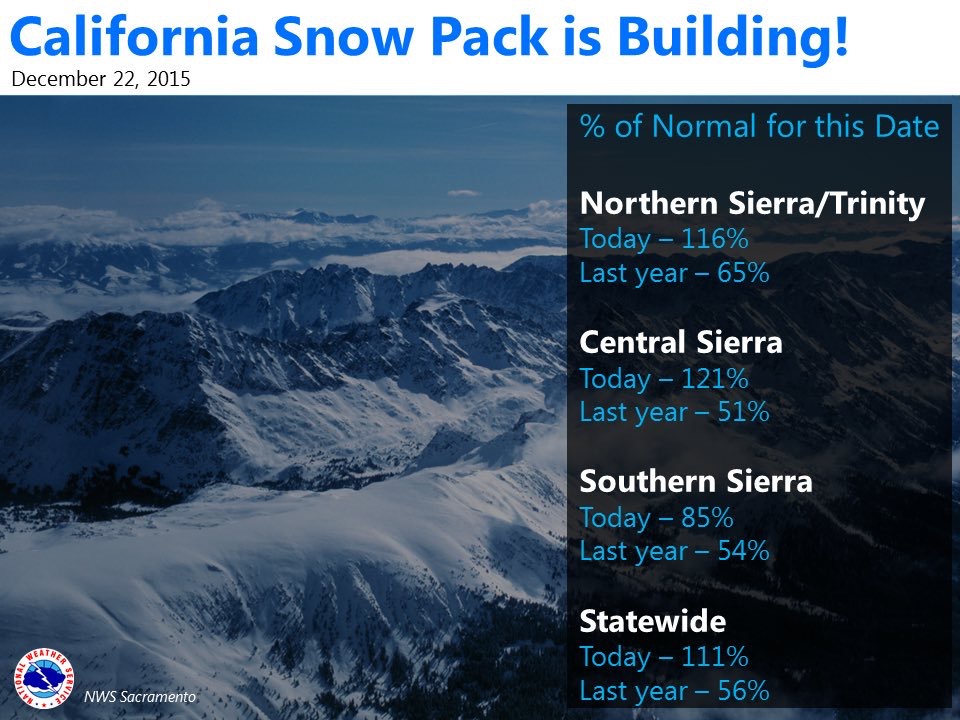 California Snow Pack is Building!
December 22, 2015

% of Normal for this Date

Northern Sierra/Trinity
Today – 116%
Last year – 65%

Central Sierra
Today – 121%
Last year – 51%

Southern Sierra
Today – 85%
Last year – 54%

Statewide
Today – 111%
Last year – 56%

NATIONAL WEATHER SERVICE

NWS Sacramento